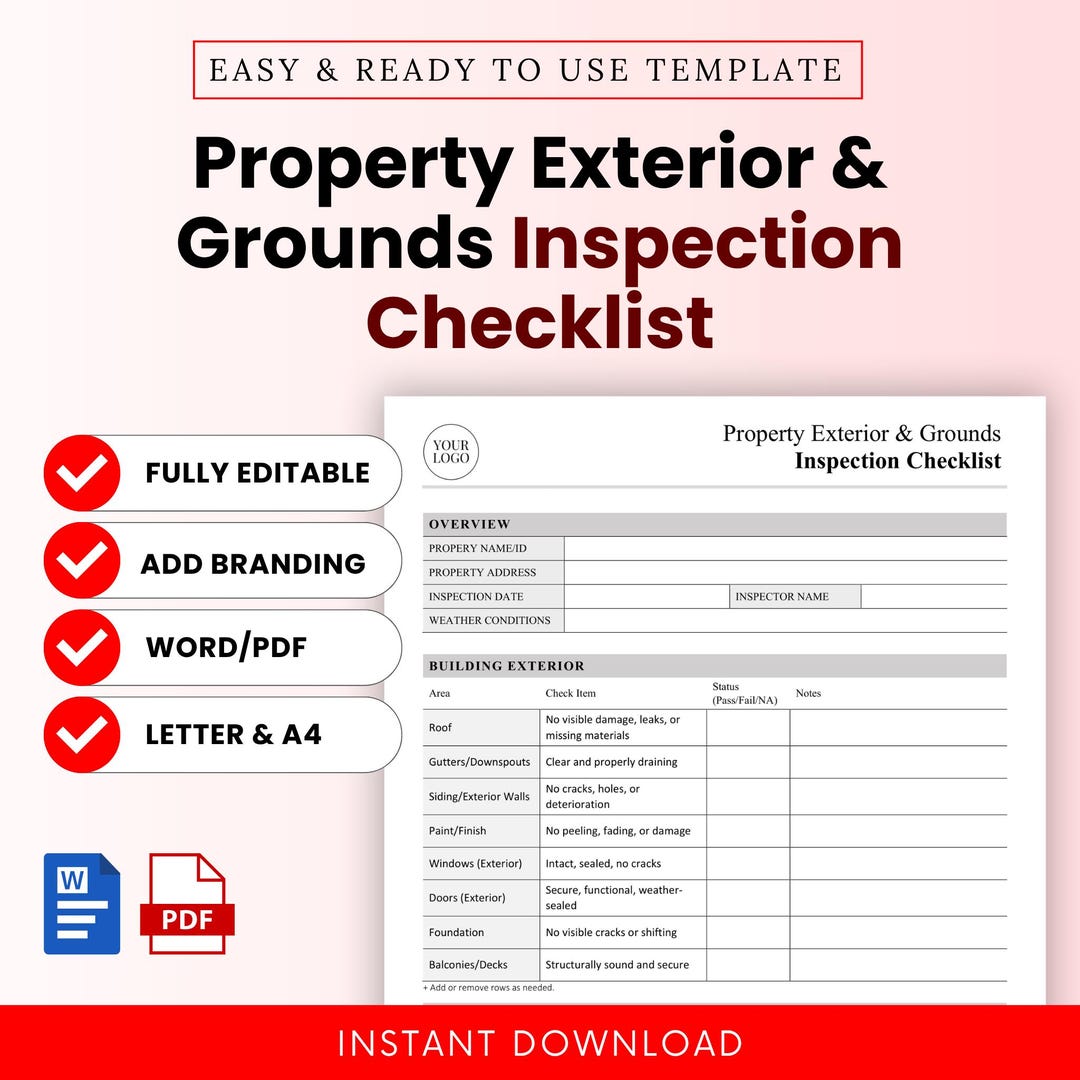 EASY & READY TO USE TEMPLATE

Property Exterior & Grounds Inspection Checklist

FULLY EDITABLE

ADD BRANDING

WORD/PDF

LETTER & A4

W

PDF

YOUR LOGO

Property Exterior & Grounds
Inspection Checklist

OVERVIEW

| PROPERY NAME/ID | | | |
|---|---|---|---|
| PROPERTY ADDRESS | | | |
| INSPECTION DATE | | INSPECTOR NAME | |
| WEATHER CONDITIONS | | | |

BUILDING EXTERIOR

| Area | Check Item | Status (Pass/Fail/NA) | Notes |
|---|---|---|---|
| Roof | No visible damage, leaks, or missing materials | | |
| Gutters/Downspouts | Clear and properly draining | | |
| Siding/Exterior Walls | No cracks, holes, or deterioration | | |
| Paint/Finish | No peeling, fading, or damage | | |
| Windows (Exterior) | Intact, sealed, no cracks | | |
| Doors (Exterior) | Secure, functional, weather-sealed | | |
| Foundation | No visible cracks or shifting | | |
| Balconies/Decks | Structurally sound and secure | | |

+ Add or remove rows as needed.

INSTANT DOWNLOAD